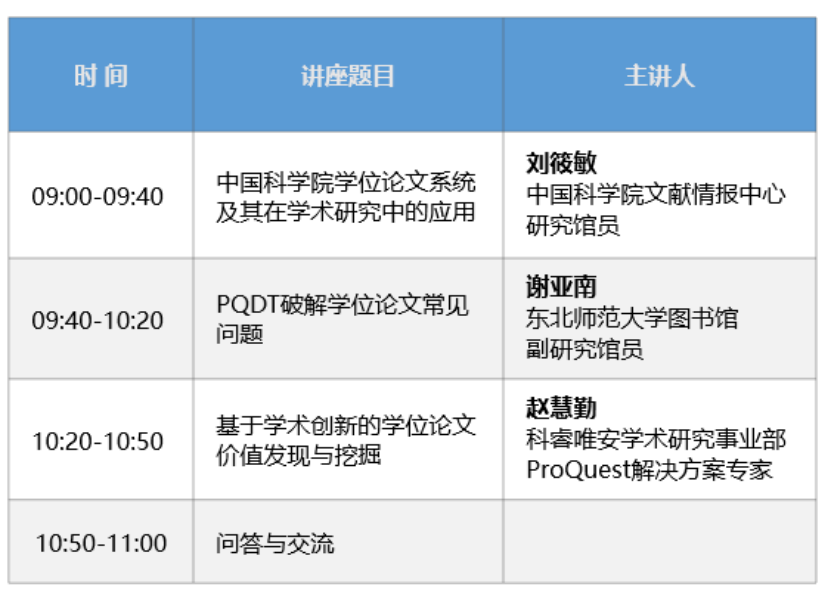 | 时 间 | 讲座题目 | 主讲人 |
|---|---|---|
| 09:00-09:40 | 中国科学院学位论文系统及其在学术研究中的应用 | 刘筱敏 中国科学院文献情报中心 研究馆员 |
| 09:40-10:20 | PQDT破解学位论文常见问题 | 谢亚南 东北师范大学图书馆 副研究馆员 |
| 10:20-10:50 | 基于学术创新的学位论文价值发现与挖掘 | 赵慧勤 科睿唯安学术研究事业部 ProQuest解决方案专家 |
| 10:50-11:00 | 问答与交流 | |